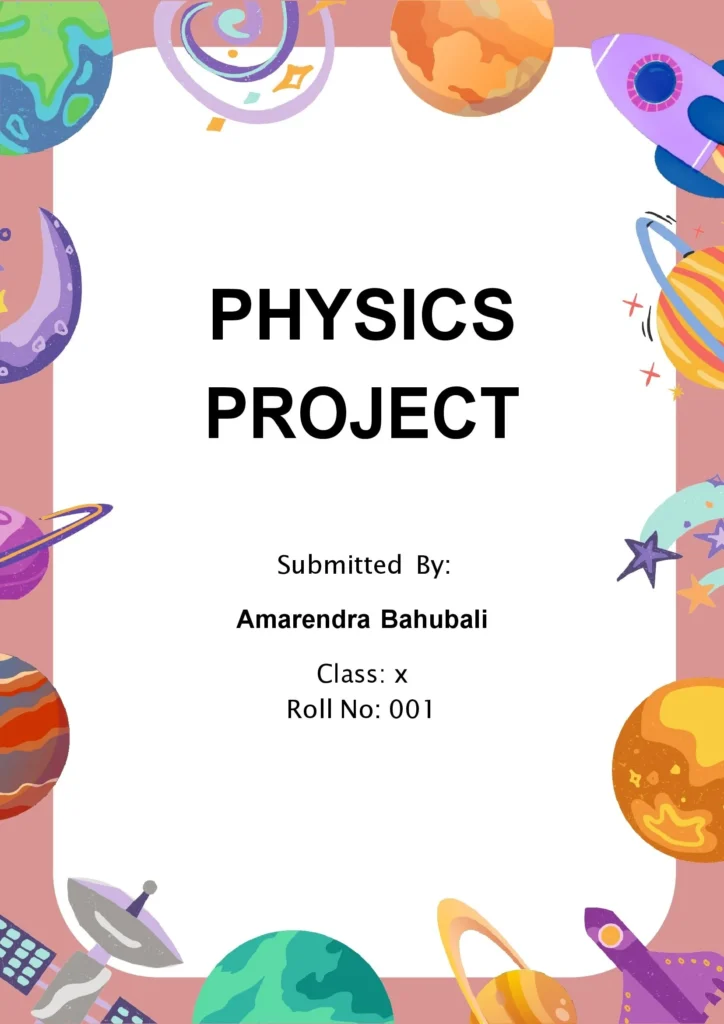 PHYSICS PROJECT

Submitted By:

Amarendra Bahubali

Class: x
Roll No: 001